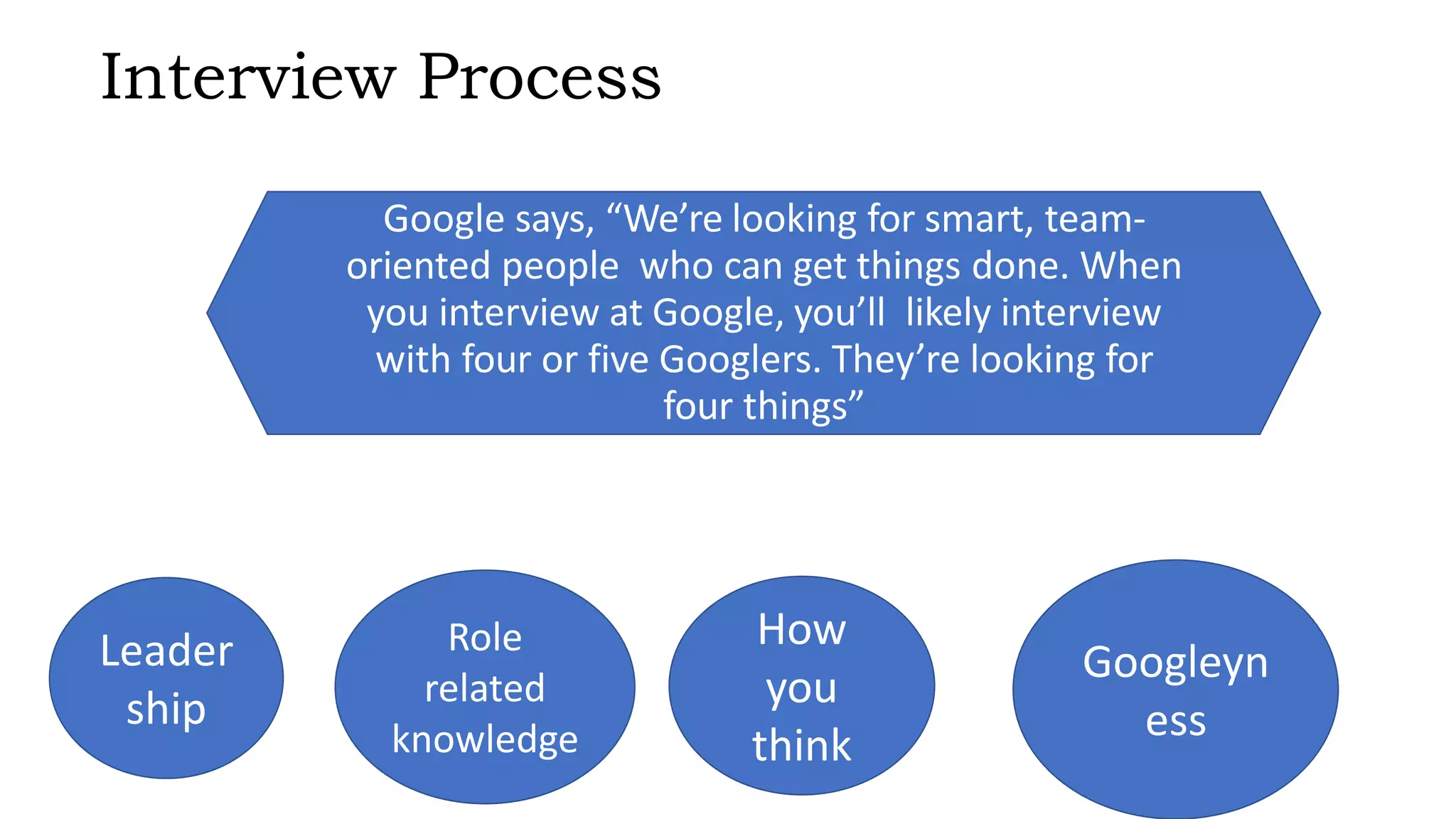 Interview Process

Google says, “We’re looking for smart, team-oriented people who can get things done. When you interview at Google, you’ll likely interview with four or five Googlers. They’re looking for four things”

Leader ship

Role related knowledge

How you think

Googleyn ess